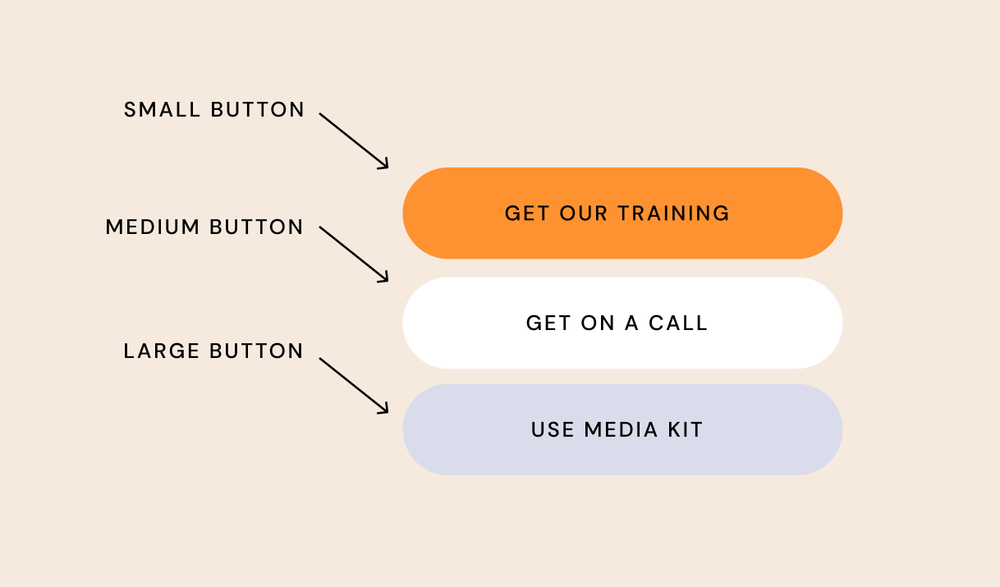 SMALL BUTTON

GET OUR TRAINING

MEDIUM BUTTON

GET ON A CALL

LARGE BUTTON

USE MEDIA KIT